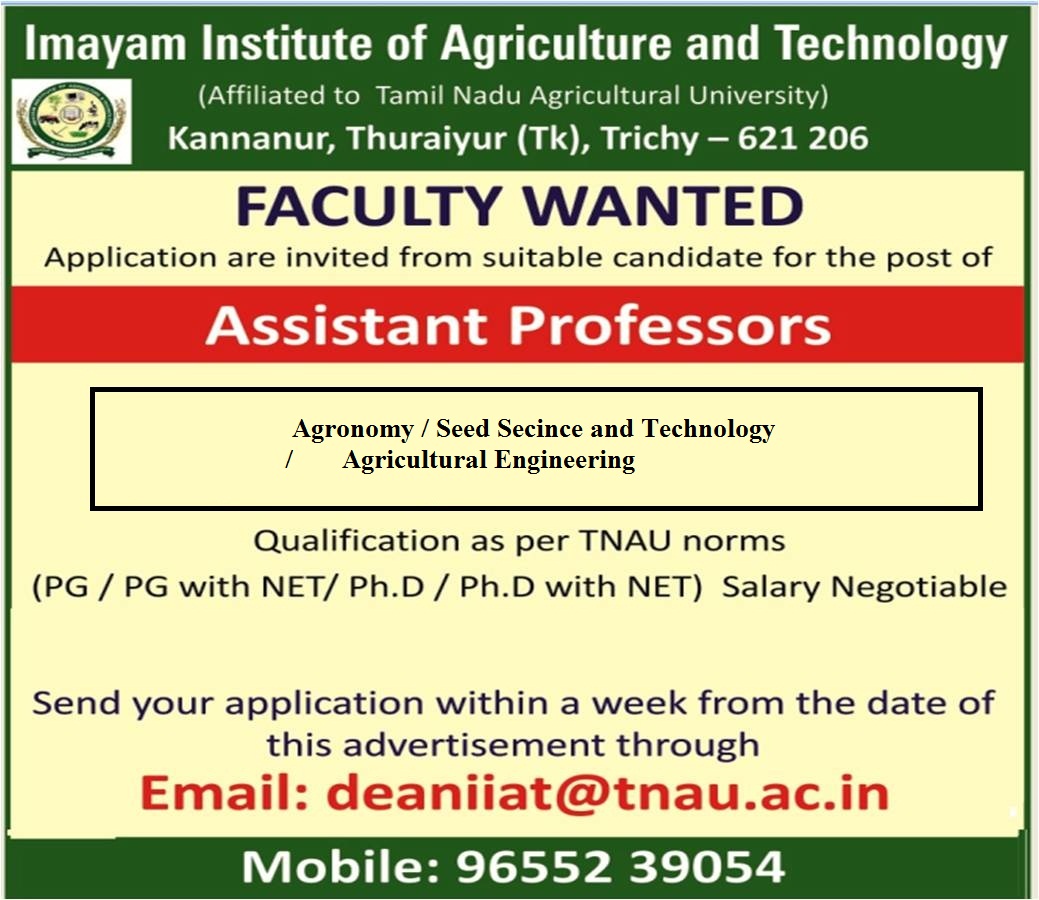 Imayam Institute of Agriculture and Technology
(Affiliated to Tamil Nadu Agricultural University)
Kannanur, Thuraiyur (Tk), Trichy – 621 206

FACULTY WANTED
Application are invited from suitable candidate for the post of

Assistant Professors

Agronomy / Seed Secince and Technology / Agricultural Engineering

Qualification as per TNAU norms
(PG / PG with NET/ Ph.D / Ph.D with NET) Salary Negotiable

Send your application within a week from the date of this advertisement through
Email: deaniiat@tnau.ac.in

Mobile: 96552 39054